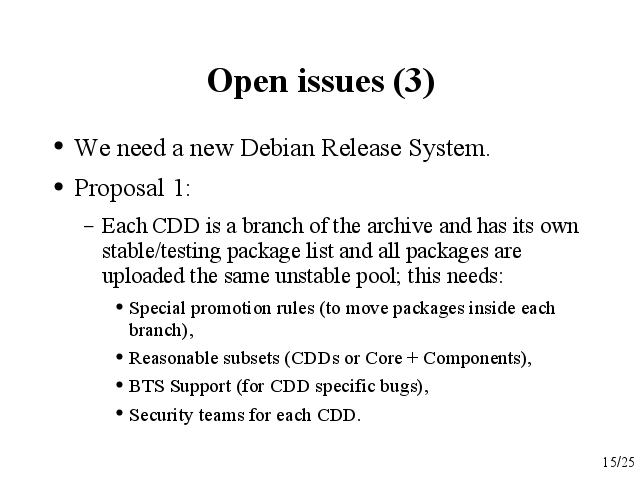 Open issues (3)

• We need a new Debian Release System.

• Proposal 1:

– Each CDD is a branch of the archive and has its own stable/testing package list and all packages are uploaded the same unstable pool; this needs:

• Special promotion rules (to move packages inside each branch),

• Reasonable subsets (CDDs or Core + Components),

• BTS Support (for CDD specific bugs),

• Security teams for each CDD.

15/25